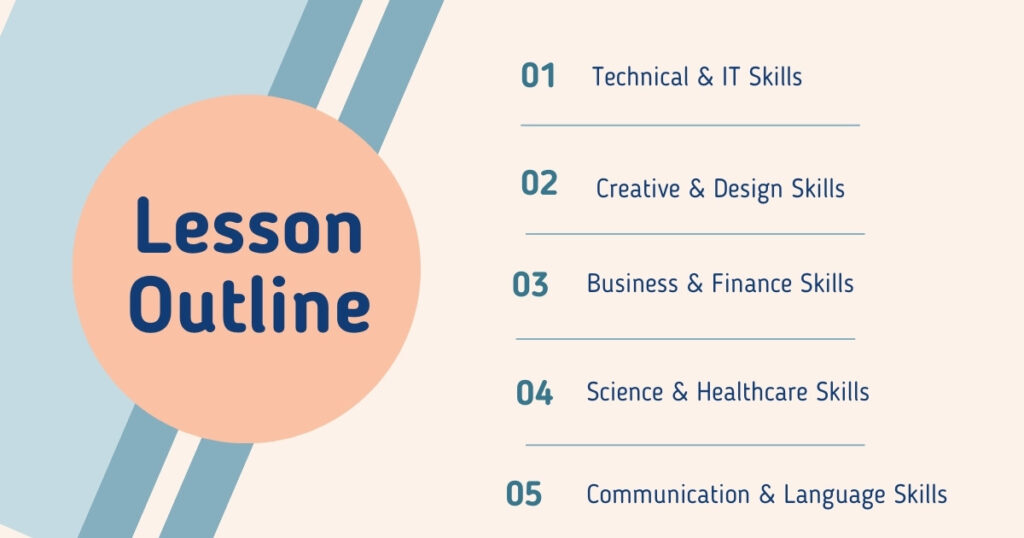 Lesson Outline

01 Technical & IT Skills

02 Creative & Design Skills

03 Business & Finance Skills

04 Science & Healthcare Skills

05 Communication & Language Skills